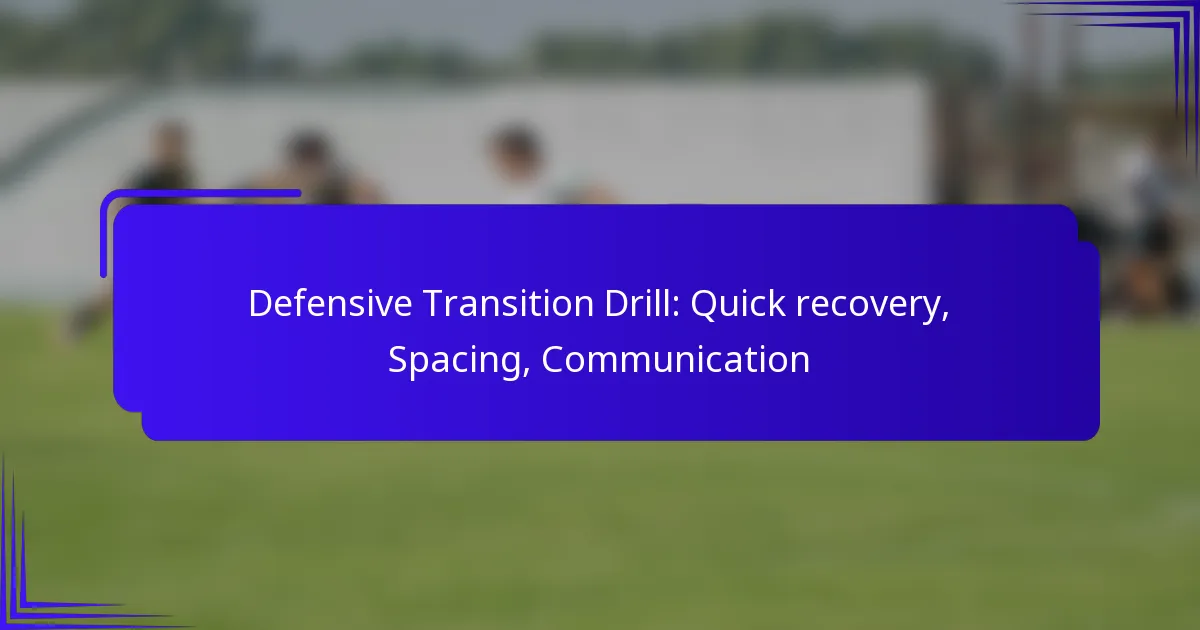 Defensive Transition Drill: Quick recovery, Spacing, Communication